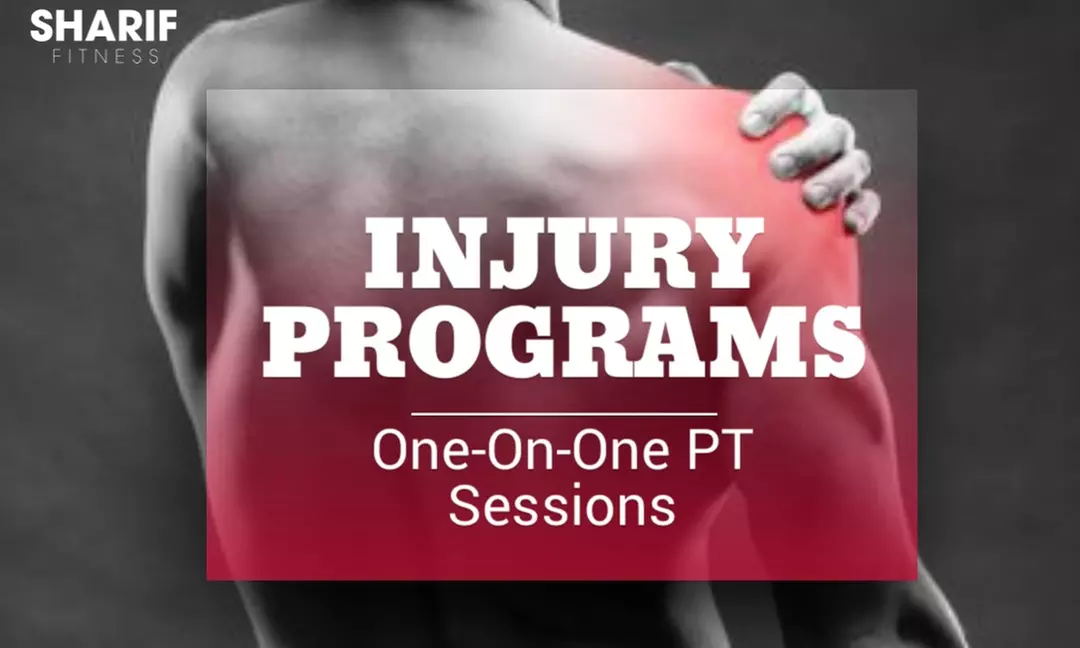 SHARIF
FITNESS

INJURY PROGRAMS

One-On-One PT Sessions